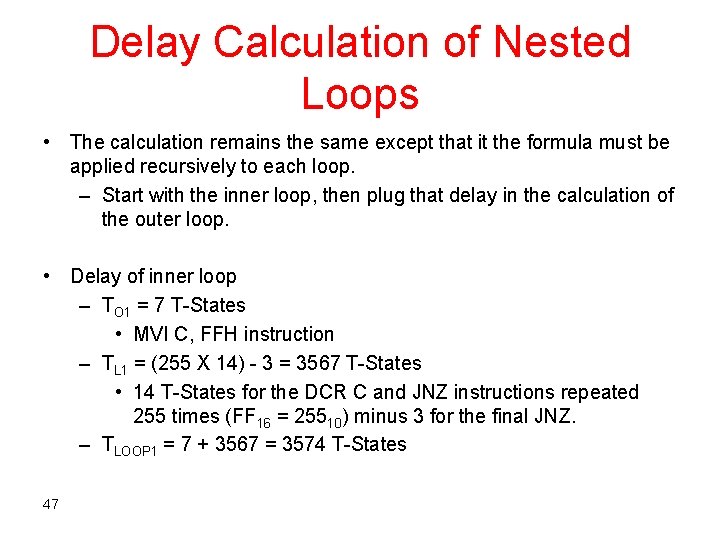 Delay Calculation of Nested Loops

• The calculation remains the same except that it the formula must be applied recursively to each loop.
– Start with the inner loop, then plug that delay in the calculation of the outer loop.

• Delay of inner loop
– $T_{O1}$ = 7 T-States
• MVI C, FFH instruction
– $T_{L1}$ = (255 X 14) - 3 = 3567 T-States
• 14 T-States for the DCR C and JNZ instructions repeated 255 times ($FF_{16}$ = $255_{10}$) minus 3 for the final JNZ.
– $T_{LOOP1}$ = 7 + 3567 = 3574 T-States

47